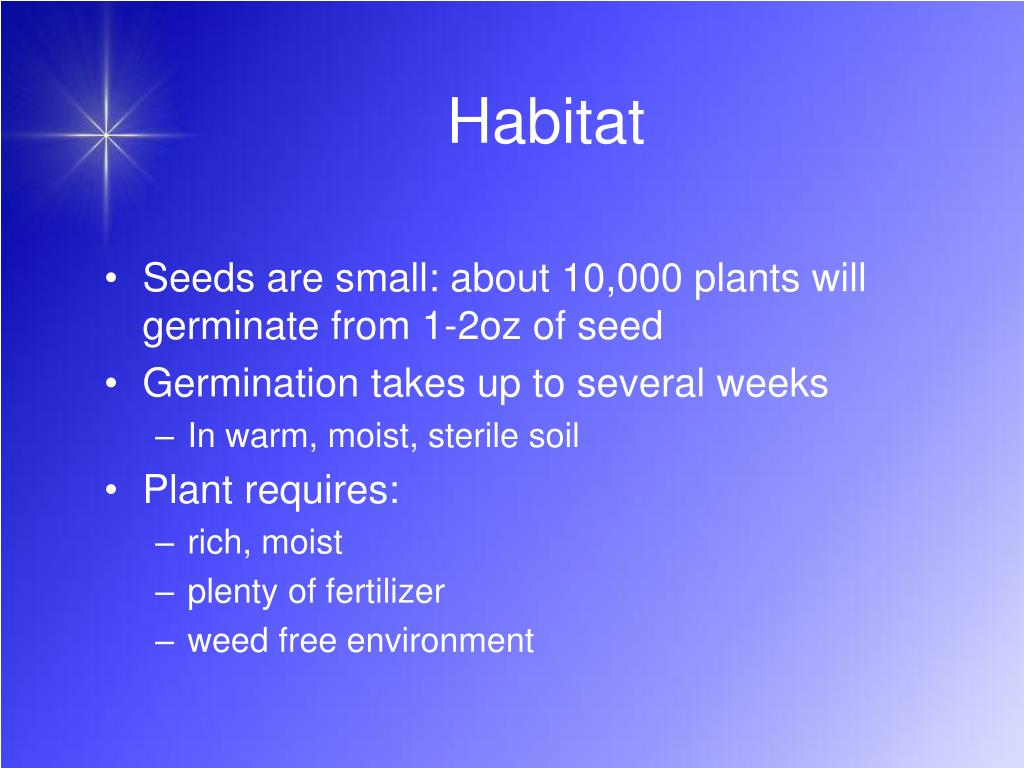 Habitat

• Seeds are small: about 10,000 plants will germinate from 1-2oz of seed
• Germination takes up to several weeks
  – In warm, moist, sterile soil
• Plant requires:
  – rich, moist
  – plenty of fertilizer
  – weed free environment